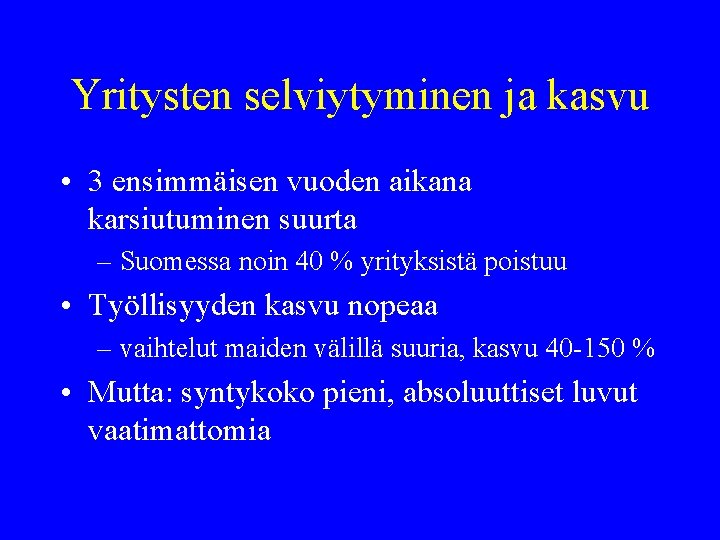 Yritysten selviytyminen ja kasvu

• 3 ensimmäisen vuoden aikana karsiutuminen suurta
– Suomessa noin 40 % yrityksistä poistuu
• Työllisyyden kasvu nopeaa
– vaihtelut maiden välillä suuria, kasvu 40-150 %
• Mutta: syntykoko pieni, absoluuttiset luvut vaatimattomia